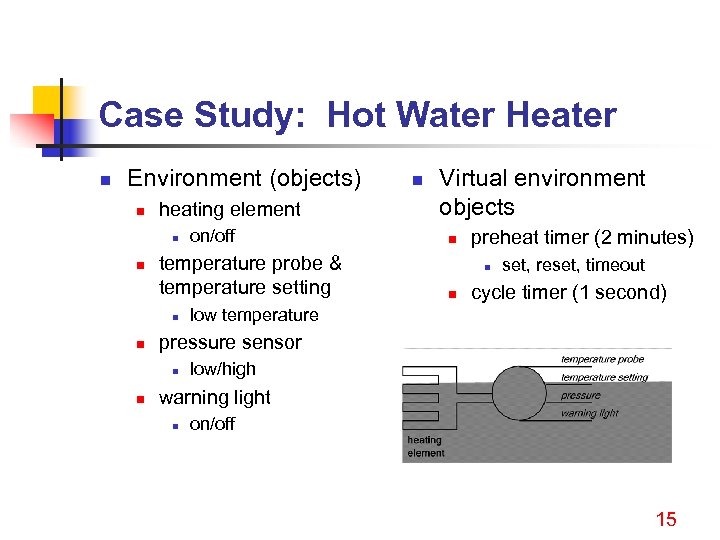 Case Study: Hot Water Heater

Environment (objects)
heating element
on/off
temperature probe & temperature setting
low temperature
pressure sensor
low/high
warning light
on/off

Virtual environment objects
preheat timer (2 minutes)
set, reset, timeout
cycle timer (1 second)

temperature probe
temperature setting
pressure
warning light
heating element

15